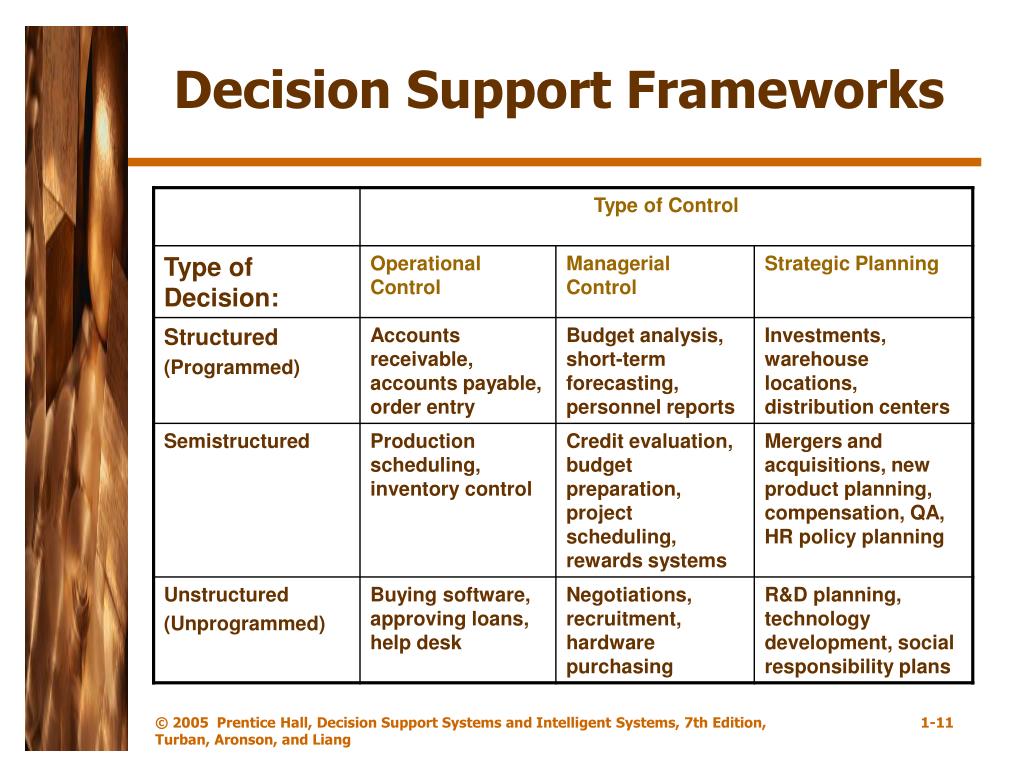 Decision Support Frameworks

| | Type of Control | | |
|---|---|---|---|
| Type of Decision: | Operational Control | Managerial Control | Strategic Planning |
| Structured (Programmed) | Accounts receivable, accounts payable, order entry | Budget analysis, short-term forecasting, personnel reports | Investments, warehouse locations, distribution centers |
| Semistructured | Production scheduling, inventory control | Credit evaluation, budget preparation, project scheduling, rewards systems | Mergers and acquisitions, new product planning, compensation, QA, HR policy planning |
| Unstructured (Unprogrammed) | Buying software, approving loans, help desk | Negotiations, recruitment, hardware purchasing | R&D planning, technology development, social responsibility plans |

© 2005 Prentice Hall, Decision Support Systems and Intelligent Systems, 7th Edition, Turban, Aronson, and Liang

1-11